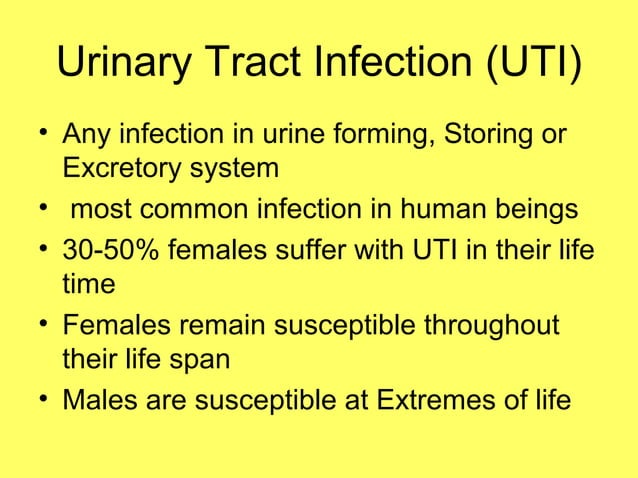 Urinary Tract Infection (UTI)

• Any infection in urine forming, Storing or Excretory system
• most common infection in human beings
• 30-50% females suffer with UTI in their life time
• Females remain susceptible throughout their life span
• Males are susceptible at Extremes of life